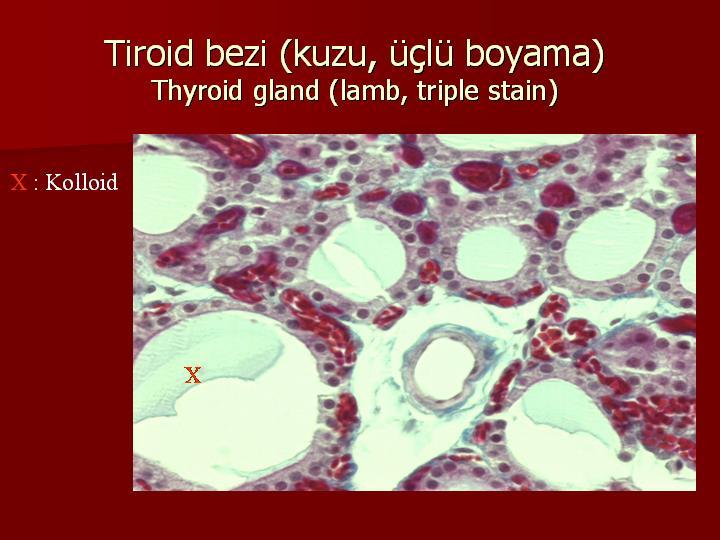 Tiroid bezi (kuzu, üçlü boyama)
Thyroid gland (lamb, triple stain)

X : Kolloid

X